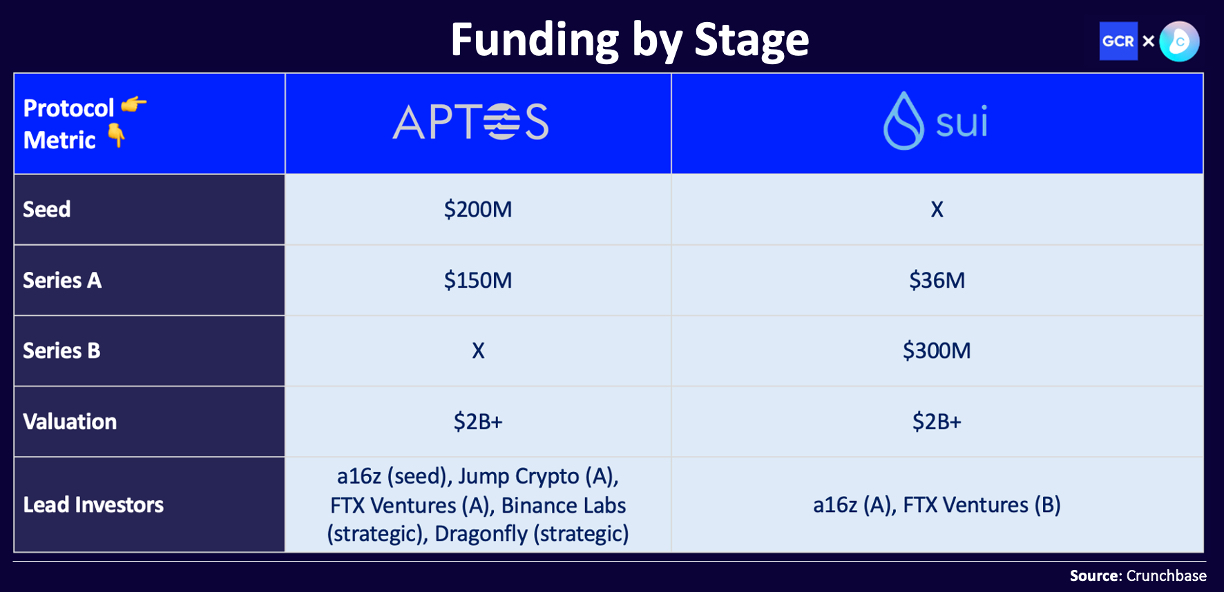 Funding by Stage

GCR ×

| Protocol 👉 Metric 👇 | APTOS | sui |
|---|---|---|
| Seed | \$200M | X |
| Series A | \$150M | \$36M |
| Series B | X | \$300M |
| Valuation | \$2B+ | \$2B+ |
| Lead Investors | a16z (seed), Jump Crypto (A), FTX Ventures (A), Binance Labs (strategic), Dragonfly (strategic) | a16z (A), FTX Ventures (B) |

Source: Crunchbase